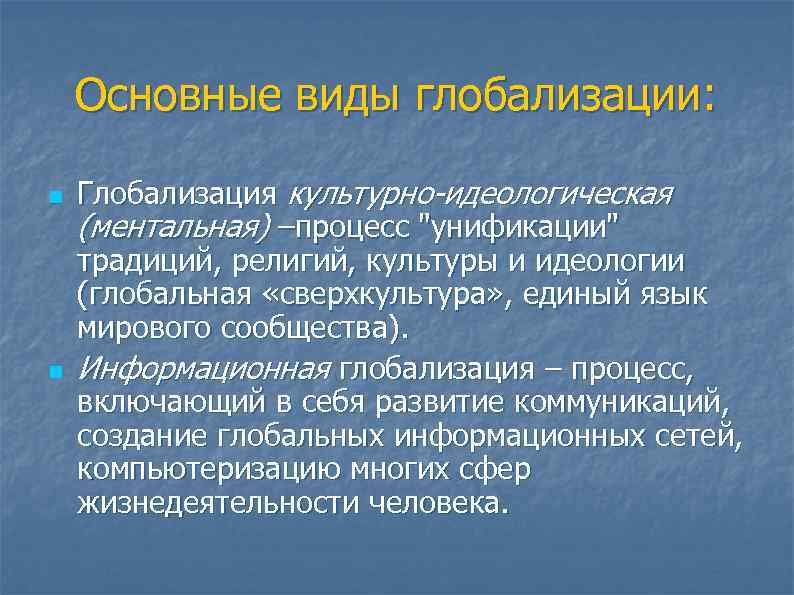 Основные виды глобализации:

Глобализация культурно-идеологическая (ментальная) –процесс "унификации" традиций, религий, культуры и идеологии (глобальная «сверхкультура», единый язык мирового сообщества).

Информационная глобализация – процесс, включающий в себя развитие коммуникаций, создание глобальных информационных сетей, компьютеризацию многих сфер жизнедеятельности человека.